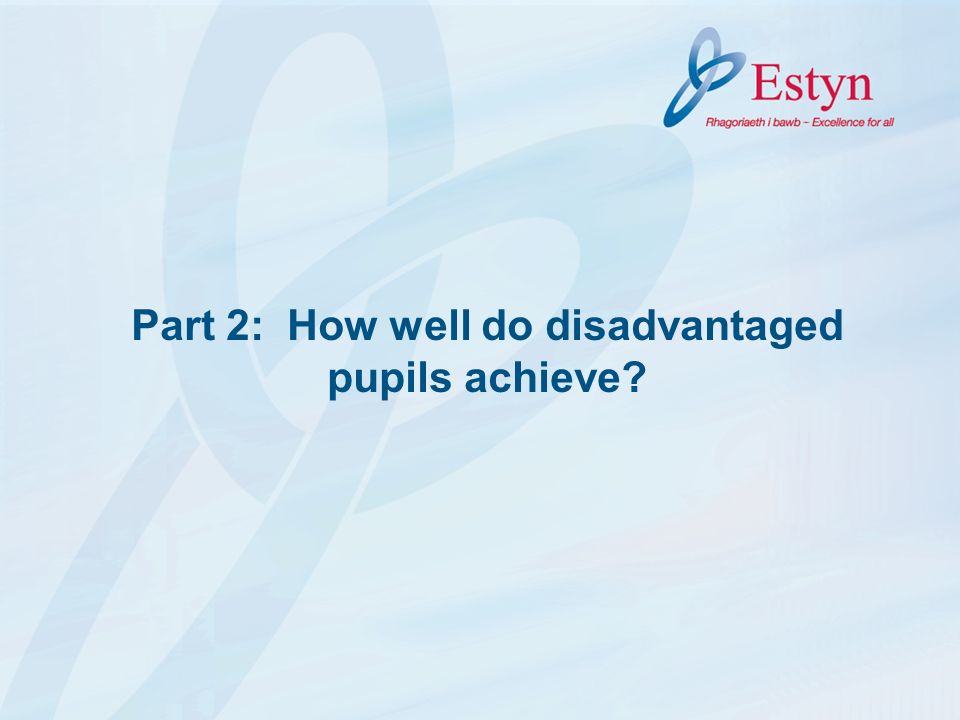 Estyn
Rhagoriaeth i bawb – Excellence for all

Part 2: How well do disadvantaged pupils achieve?